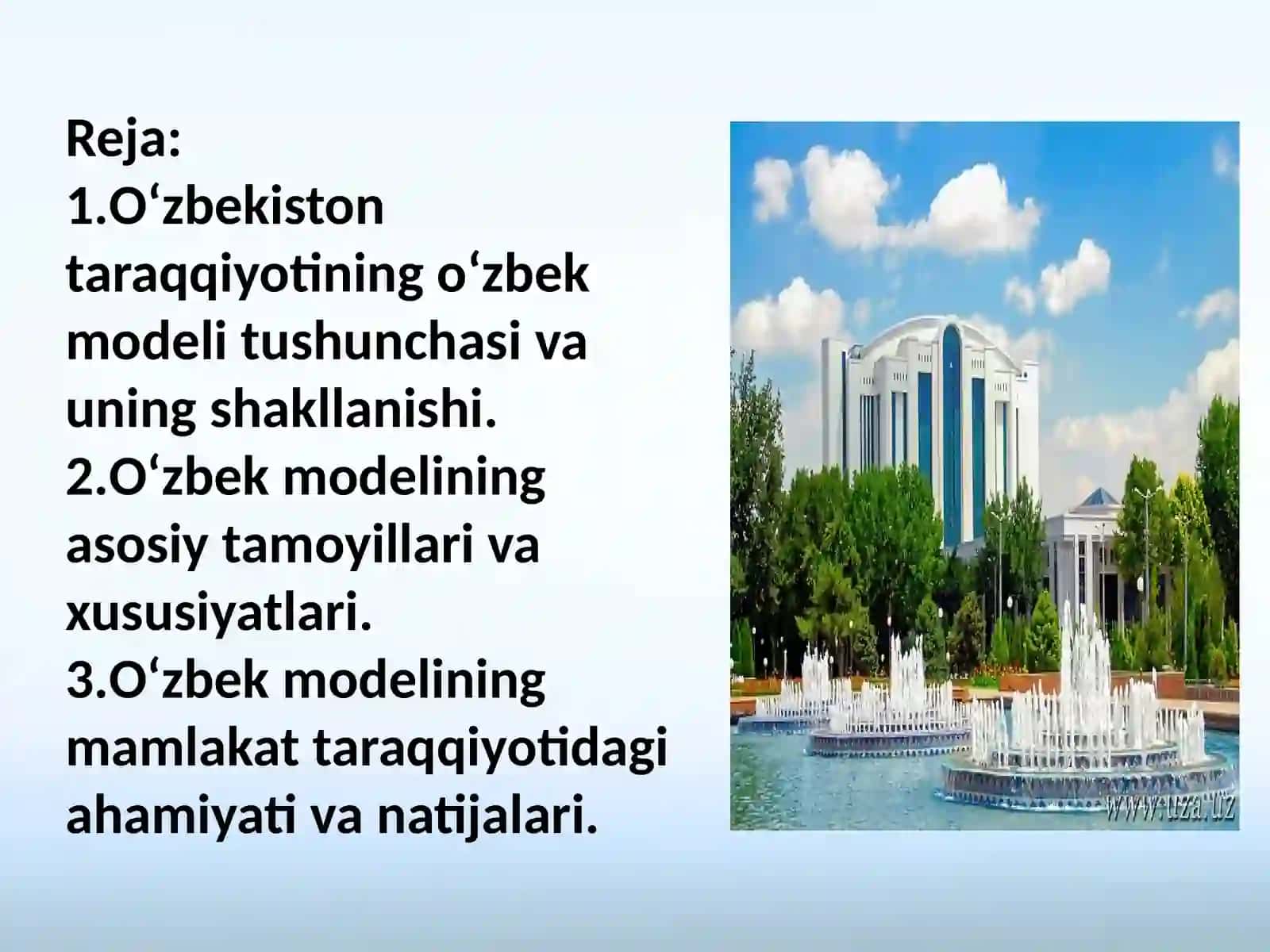 Reja:
1.O‘zbekiston taraqqiyotining o‘zbek modeli tushunchasi va uning shakllanishi.
2.O‘zbek modelining asosiy tamoyillari va xususiyatlari.
3.O‘zbek modelining mamlakat taraqqiyotidagi ahamiyati va natijalari.

www.uza.uz